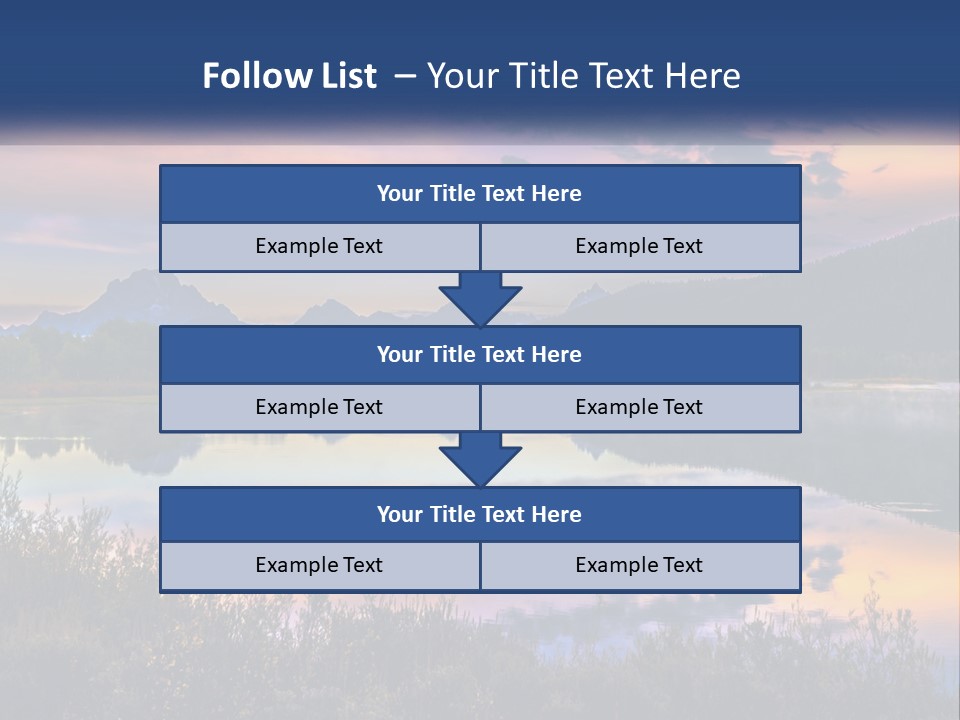 Follow List – Your Title Text Here

Your Title Text Here

Example Text

Example Text

Your Title Text Here

Example Text

Example Text

Your Title Text Here

Example Text

Example Text